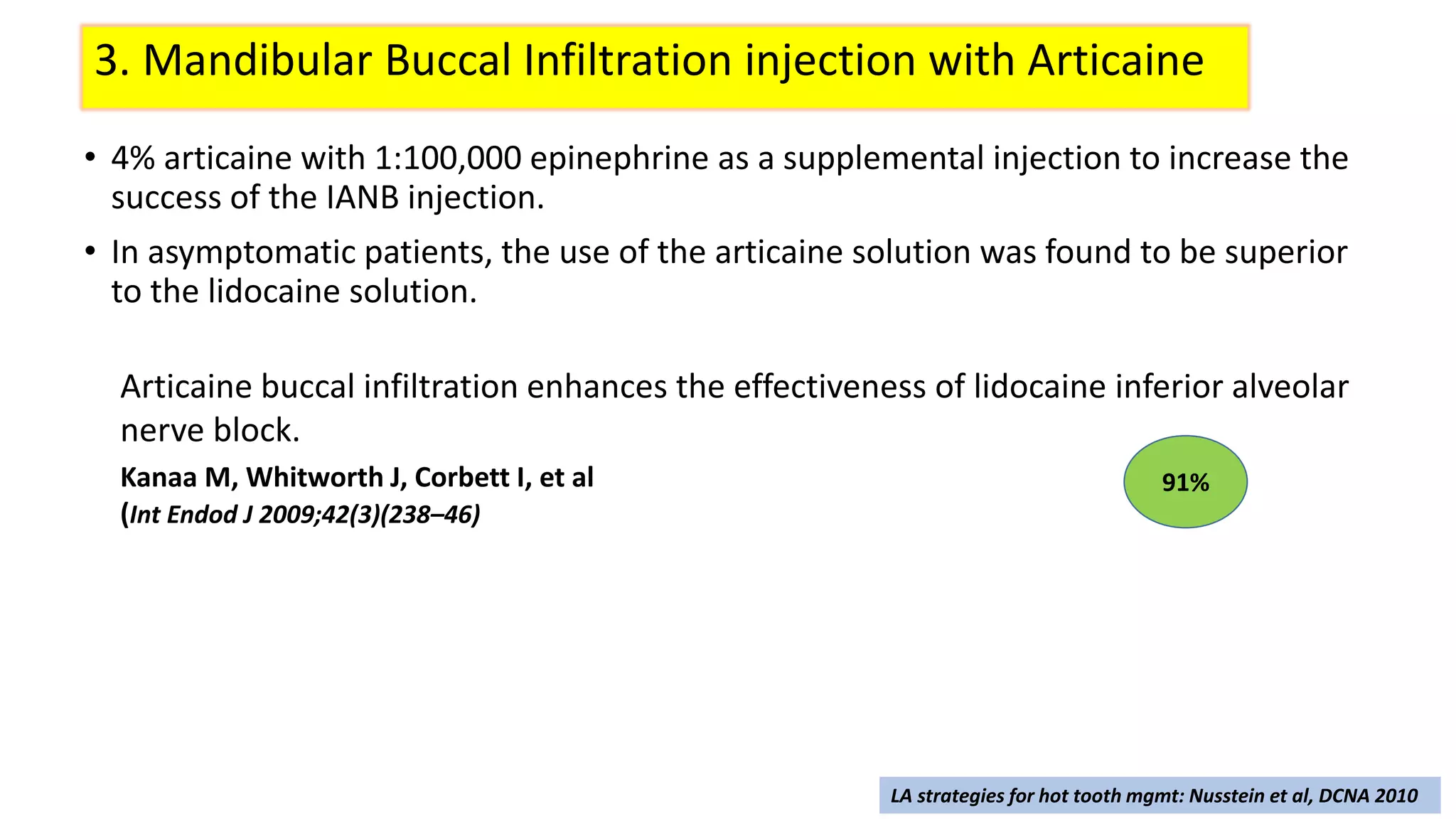 3. Mandibular Buccal Infiltration injection with Articaine

• 4% articaine with 1:100,000 epinephrine as a supplemental injection to increase the success of the IANB injection.

• In asymptomatic patients, the use of the articaine solution was found to be superior to the lidocaine solution.

Articaine buccal infiltration enhances the effectiveness of lidocaine inferior alveolar nerve block.

Kanaa M, Whitworth J, Corbett I, et al

(Int Endod J 2009;42(3)(238–46)

91%

LA strategies for hot tooth mgmt: Nusstein et al, DCNA 2010